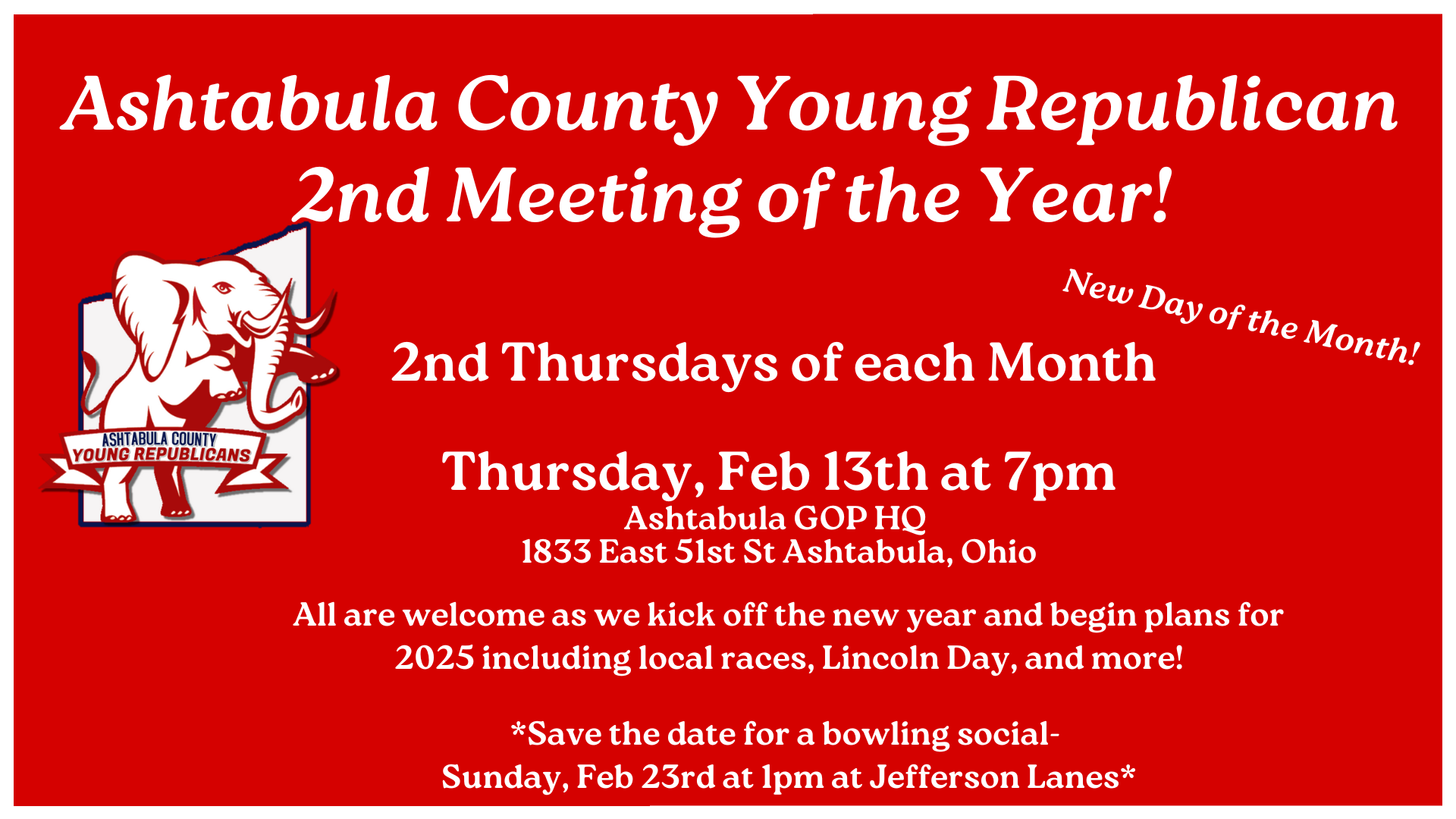 Ashtabula County Young Republican
2nd Meeting of the Year!

ASHTABULA COUNTY
YOUNG REPUBLICANS

New Day of the Month!

2nd Thursdays of each Month

Thursday, Feb 13th at 7pm
Ashtabula GOP HQ
1833 East 51st St Ashtabula, Ohio

All are welcome as we kick off the new year and begin plans for 2025 including local races, Lincoln Day, and more!

*Save the date for a bowling social-
Sunday, Feb 23rd at 1pm at Jefferson Lanes*